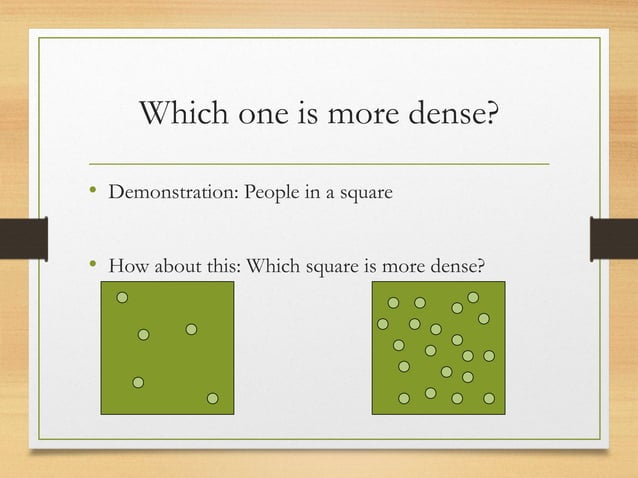 Which one is more dense?

• Demonstration: People in a square

• How about this: Which square is more dense?